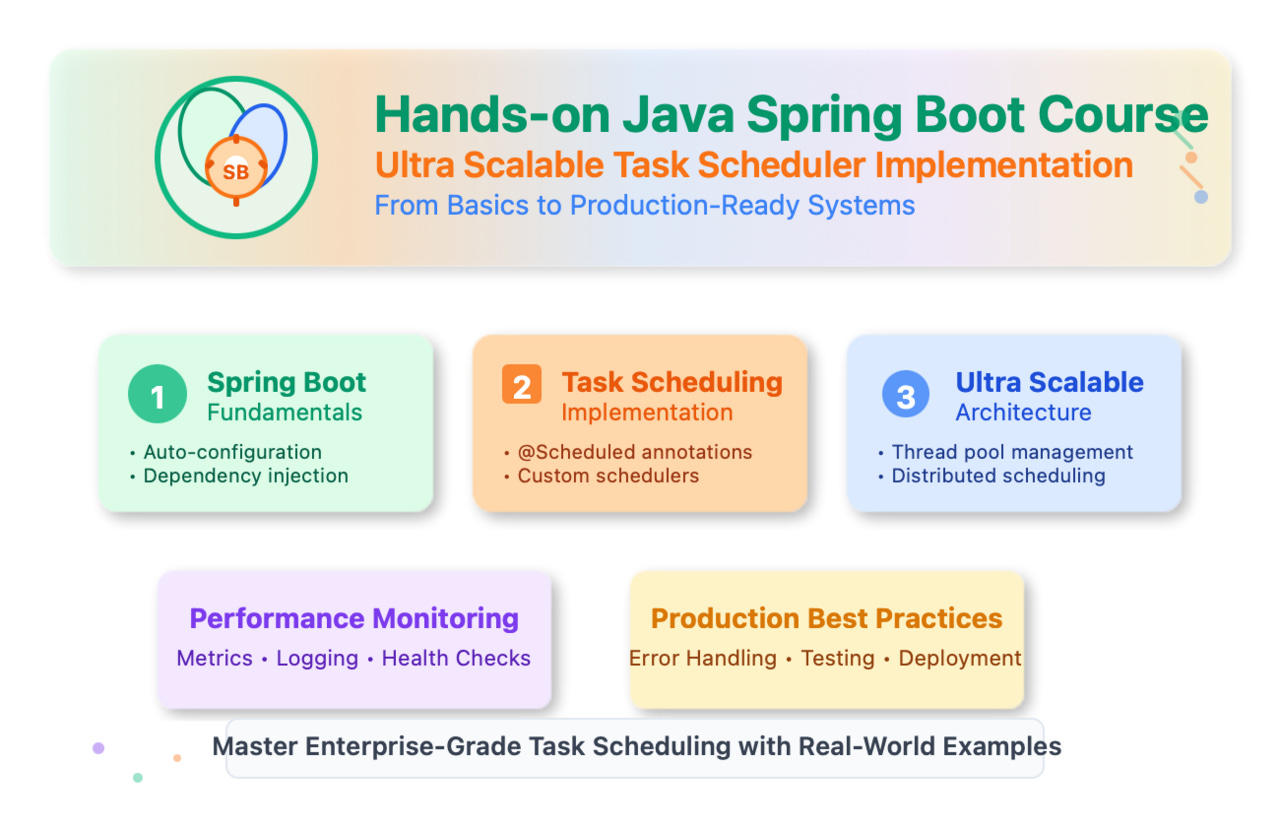 SB

Hands-on Java Spring Boot Course
Ultra Scalable Task Scheduler Implementation
From Basics to Production-Ready Systems

1 Spring Boot Fundamentals
• Auto-configuration
• Dependency injection

2 Task Scheduling Implementation
• @Scheduled annotations
• Custom schedulers

3 Ultra Scalable Architecture
• Thread pool management
• Distributed scheduling

Performance Monitoring
Metrics • Logging • Health Checks

Production Best Practices
Error Handling • Testing • Deployment

Master Enterprise-Grade Task Scheduling with Real-World Examples